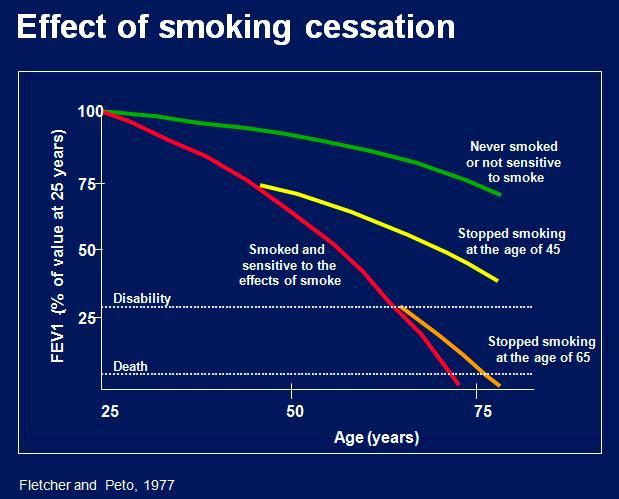 Effect of smoking cessation

FEV1 (% of value at 25 years)

100

75

50

25

Never smoked or not sensitive to smoke

Stopped smoking at the age of 45

Smoked and sensitive to the effects of smoke

Disability

Stopped smoking at the age of 65

Death

25

50

75

Age (years)

Fletcher and Peto, 1977